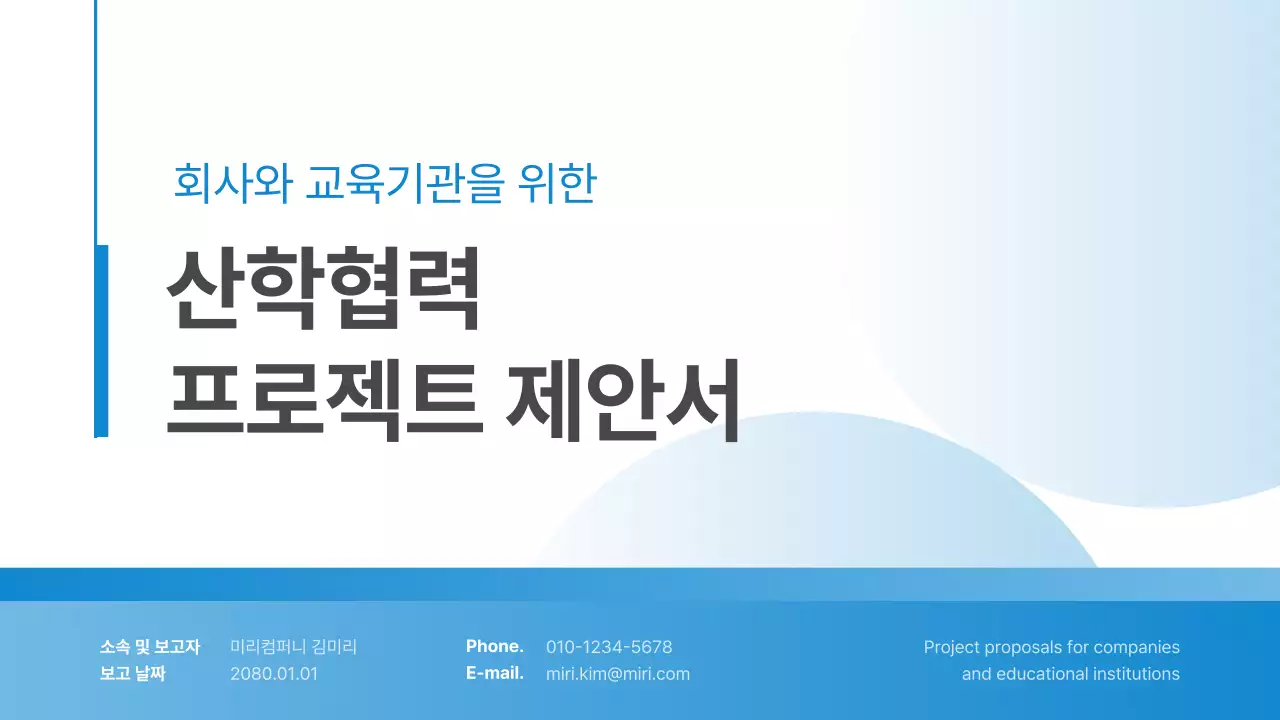 회사와 교육기관을 위한

산학협력
프로젝트 제안서

소속 및 보고자 미리컴퍼니 김미리
보고 날짜 2080.01.01

Phone. 010-1234-5678
E-mail. miri.kim@miri.com

Project proposals for companies and educational institutions